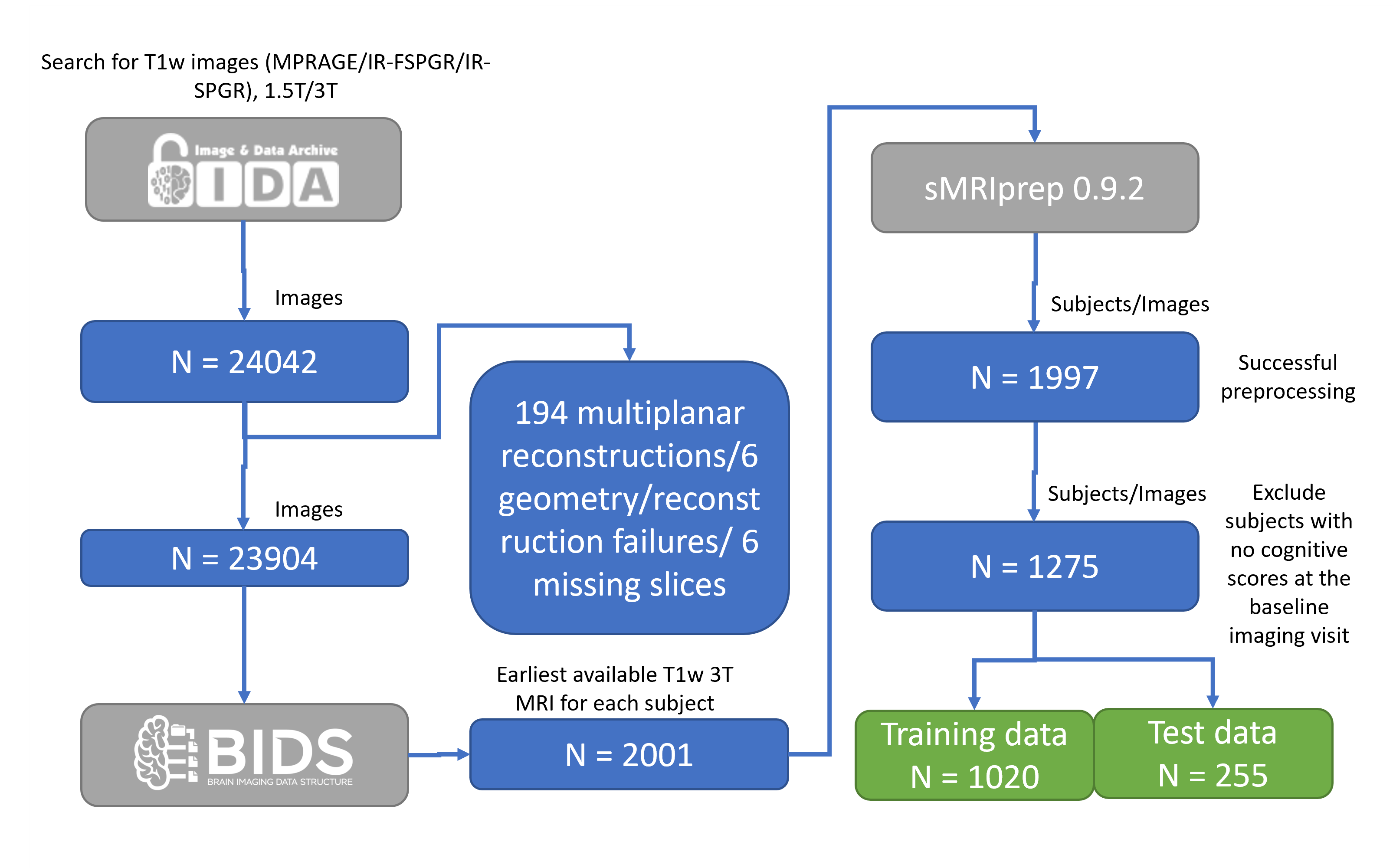 Search for T1w images (MPRAGE/IR-FSPGR/IR-SPGR), 1.5T/3T

Image & Data Archive
IDA

Images

N = 24042

194 multiplanar reconstructions/6 geometry/reconstruction failures/ 6 missing slices

Images

N = 23904

BIDS
BRAIN IMAGING DATA STRUCTURE

Earliest available T1w 3T MRI for each subject

N = 2001

sMRIprep 0.9.2

Subjects/Images

N = 1997

Successful preprocessing

Subjects/Images

N = 1275

Exclude subjects with no cognitive scores at the baseline imaging visit

Training data
N = 1020

Test data
N = 255